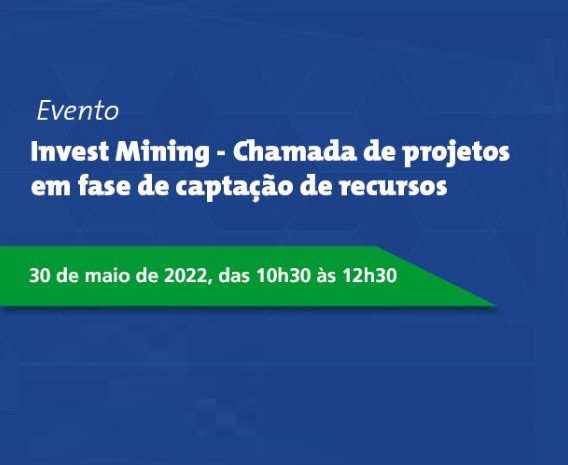 Evento

Invest Mining - Chamada de projetos em fase de captação de recursos

30 de maio de 2022, das 10h30 às 12h30